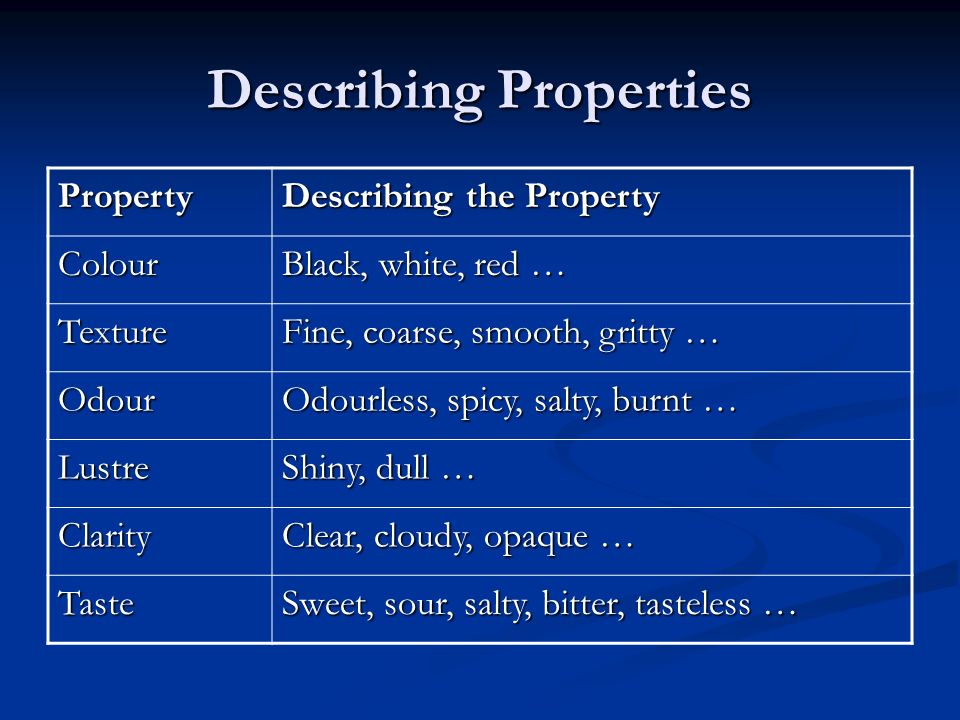 Describing Properties

| Property | Describing the Property |
|---|---|
| Colour | Black, white, red … |
| Texture | Fine, coarse, smooth, gritty … |
| Odour | Odourless, spicy, salty, burnt … |
| Lustre | Shiny, dull … |
| Clarity | Clear, cloudy, opaque … |
| Taste | Sweet, sour, salty, bitter, tasteless … |